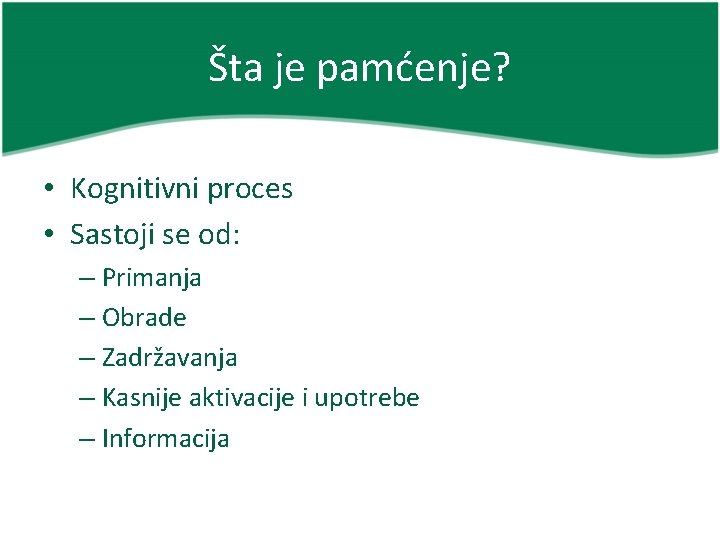 Šta je pamćenje?

• Kognitivni proces
• Sastoji se od:
– Primanja
– Obrade
– Zadržavanja
– Kasnije aktivacije i upotrebe
– Informacija